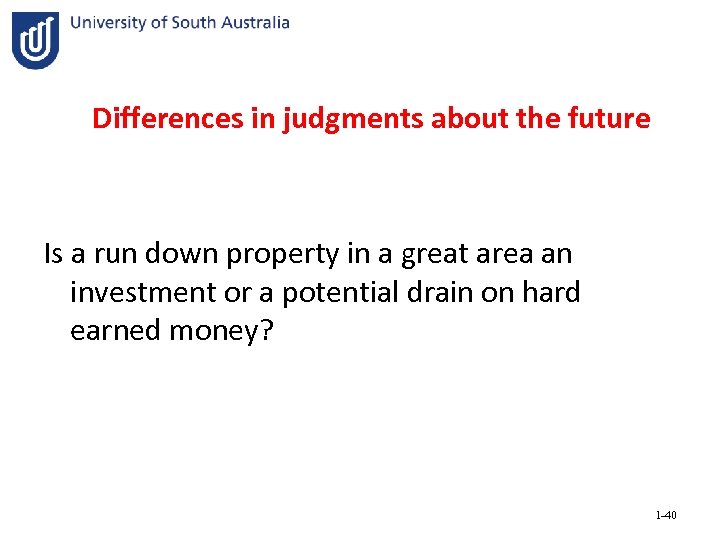 University of South Australia

Differences in judgments about the future

Is a run down property in a great area an investment or a potential drain on hard earned money?

1-40